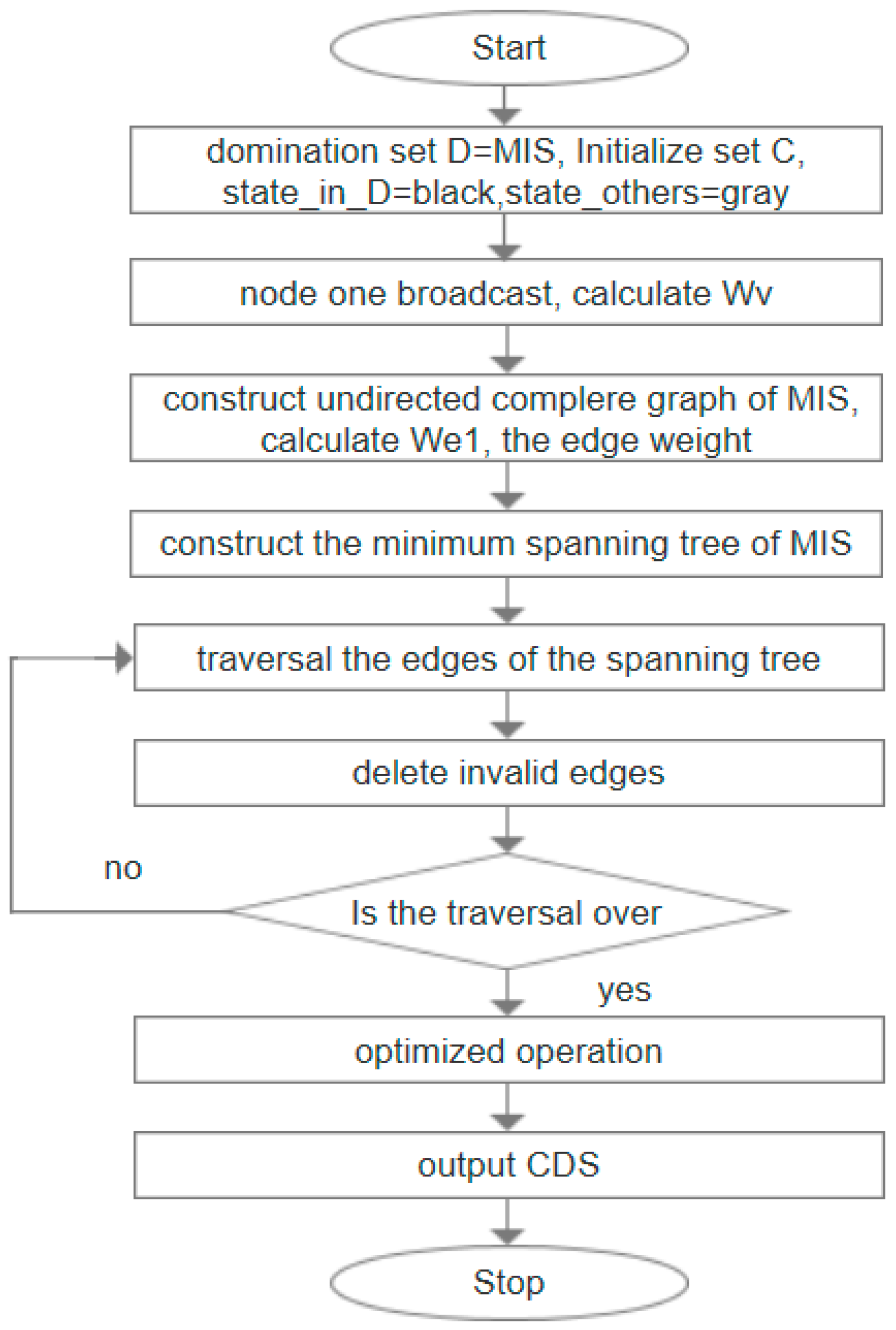 Start

domination set D=MIS, Initialize set C, state_in_D=black,state_others=gray

node one broadcast, calculate Wv

construct undirected complere graph of MIS, calculate We1, the edge weight

construct the minimum spanning tree of MIS

traversal the edges of the spanning tree

delete invalid edges

no

Is the traversal over

yes

optimized operation

output CDS

Stop